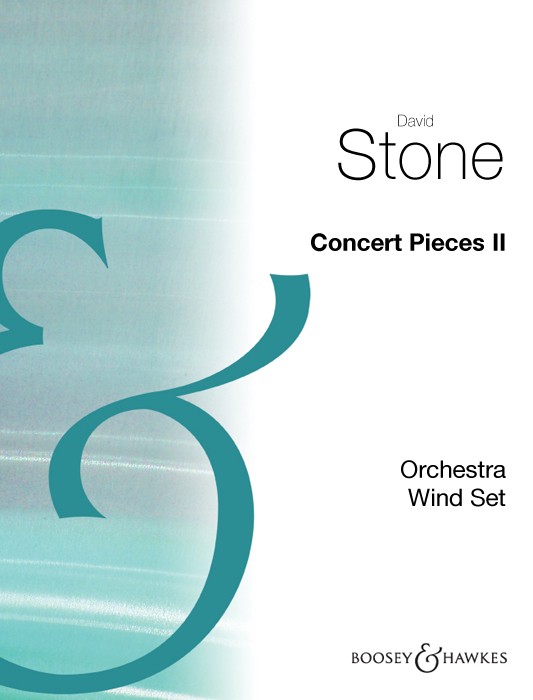 David
Stone

Concert Pieces II

Orchestra
Wind Set

BOOSEY & HAWKES